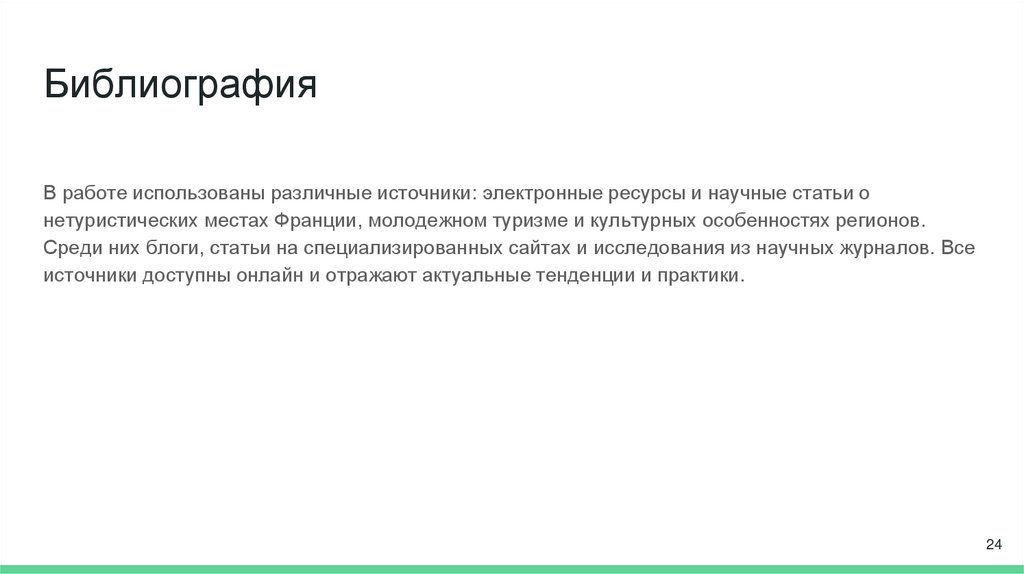 Библиография

В работе использованы различные источники: электронные ресурсы и научные статьи о нетуристических местах Франции, молодежном туризме и культурных особенностях регионов. Среди них блоги, статьи на специализированных сайтах и исследования из научных журналов. Все источники доступны онлайн и отражают актуальные тенденции и практики.

24